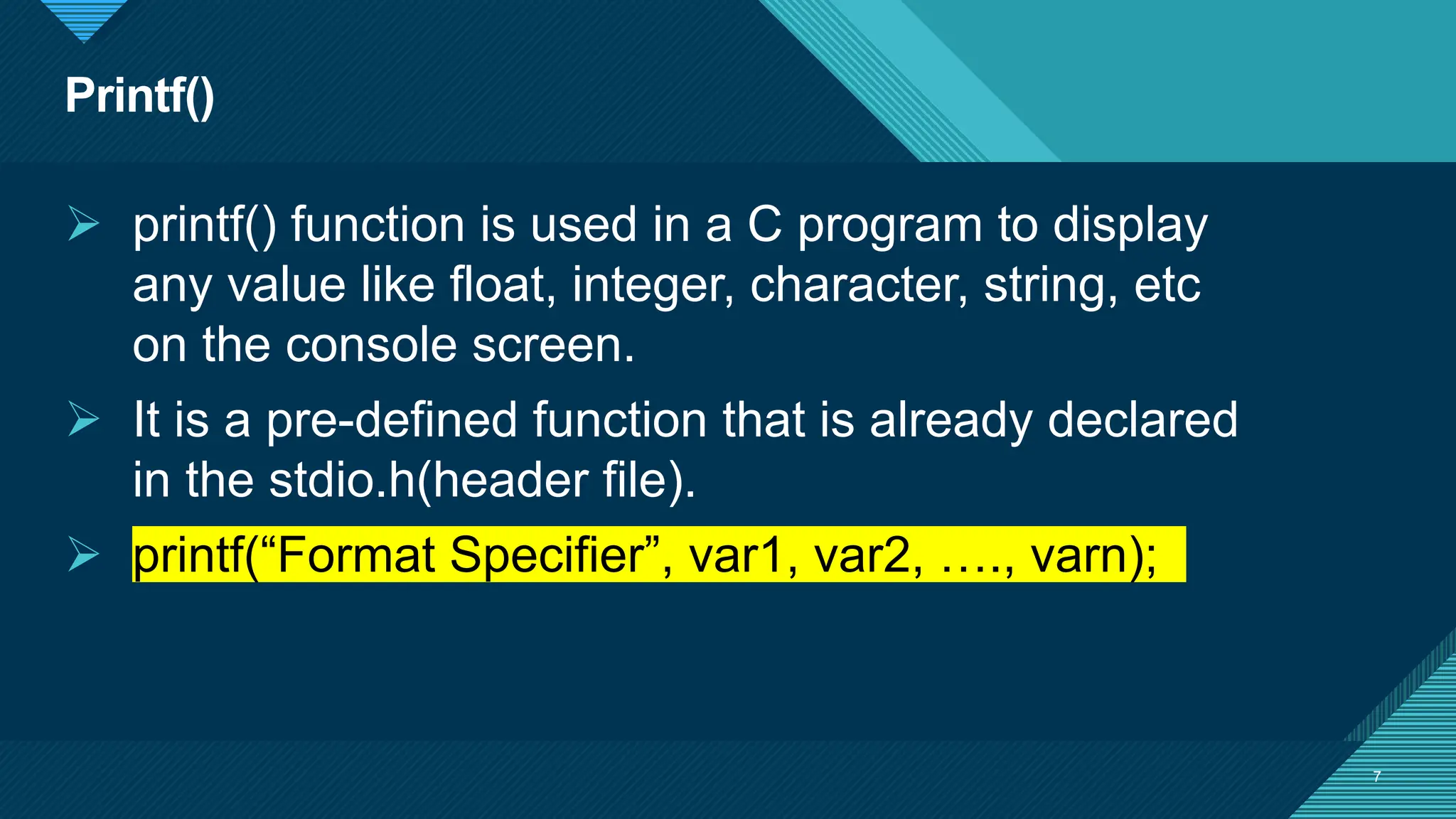 Printf()

➢ printf() function is used in a C program to display any value like float, integer, character, string, etc on the console screen.

➢ It is a pre-defined function that is already declared in the stdio.h(header file).

➢ printf(“Format Specifier”, var1, var2, …., varn);

7